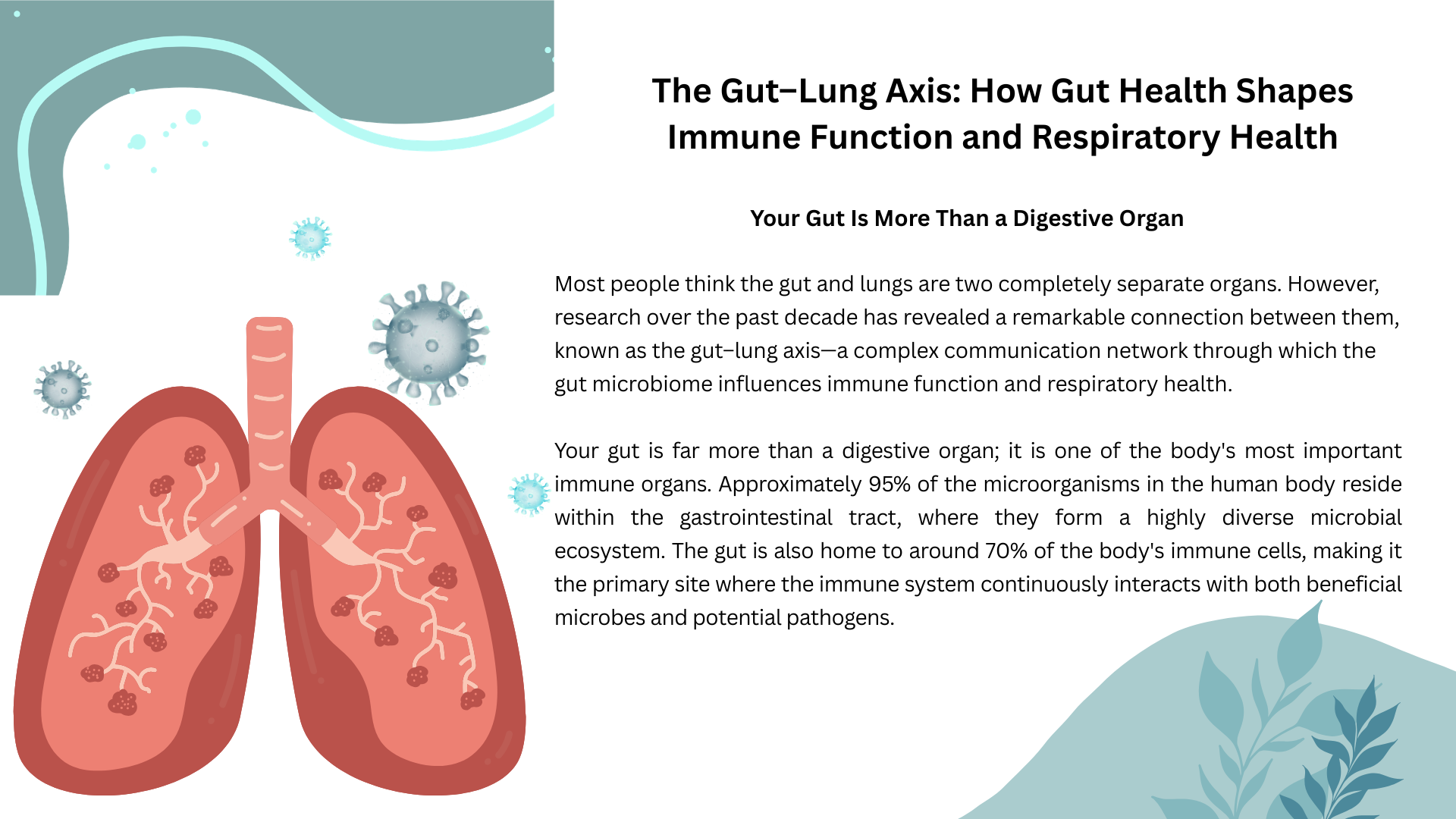 The Gut–Lung Axis: How Gut Health Shapes Immune Function and Respiratory Health

Your Gut Is More Than a Digestive Organ

Most people think the gut and lungs are two completely separate organs. However, research over the past decade has revealed a remarkable connection between them, known as the gut–lung axis—a complex communication network through which the gut microbiome influences immune function and respiratory health.

Your gut is far more than a digestive organ; it is one of the body's most important immune organs. Approximately 95% of the microorganisms in the human body reside within the gastrointestinal tract, where they form a highly diverse microbial ecosystem. The gut is also home to around 70% of the body's immune cells, making it the primary site where the immune system continuously interacts with both beneficial microbes and potential pathogens.